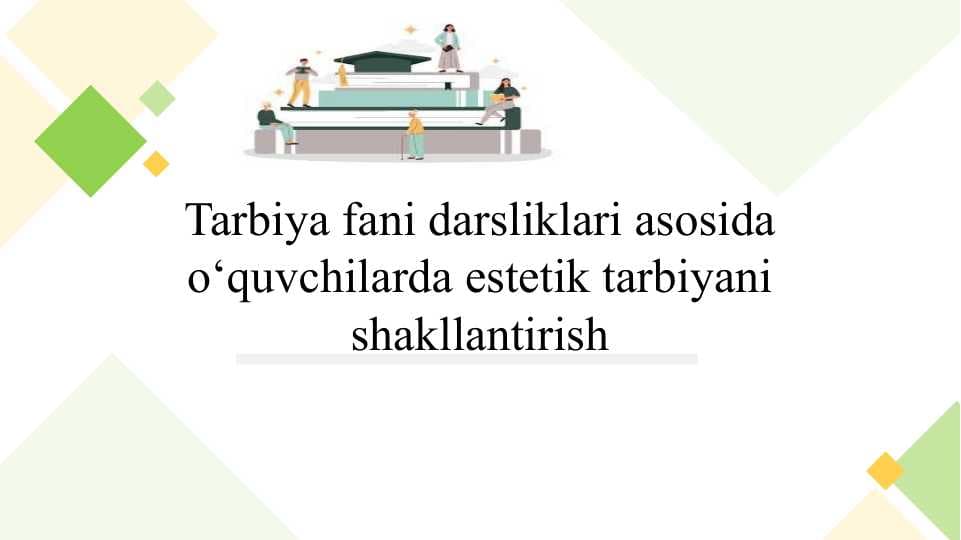 Tarbiya fani darsliklari asosida o‘quvchilarda estetik tarbiyani shakllantirish